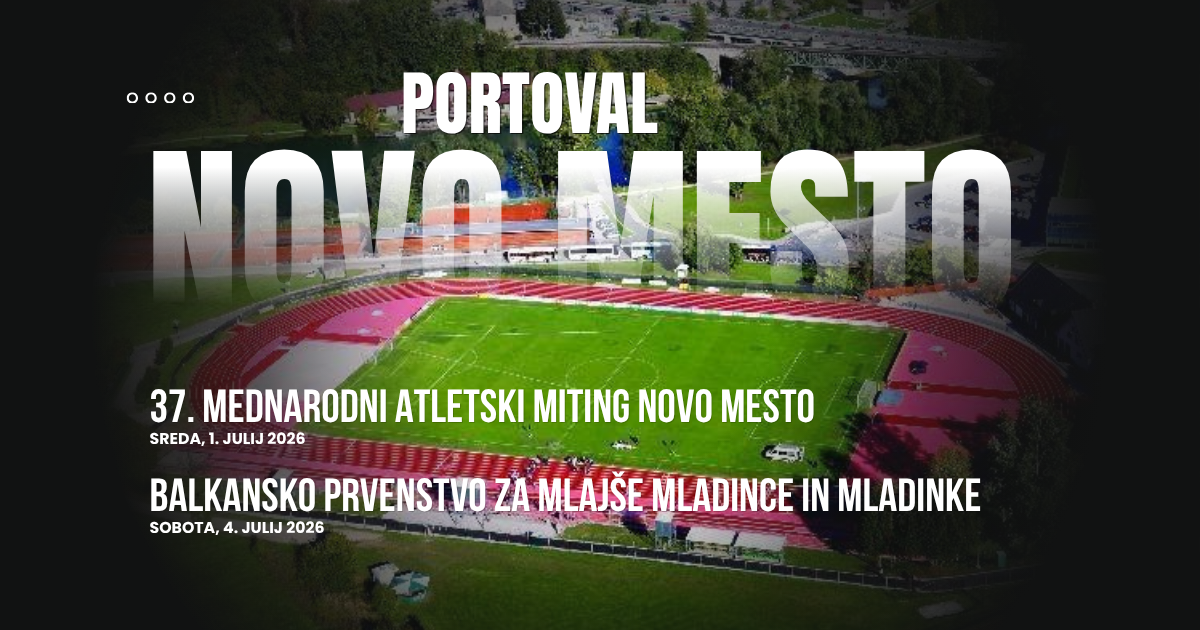 PORTOVAL

NOVO MESTO

37. MEDNARODNI ATLETSKI MITING NOVO MESTO
SREDA, 1. JULIJ 2026

BALKANSKO PRVENSTVO ZA MLAJŠE MLADINCE IN MLADINKE
SOBOTA, 4. JULIJ 2026